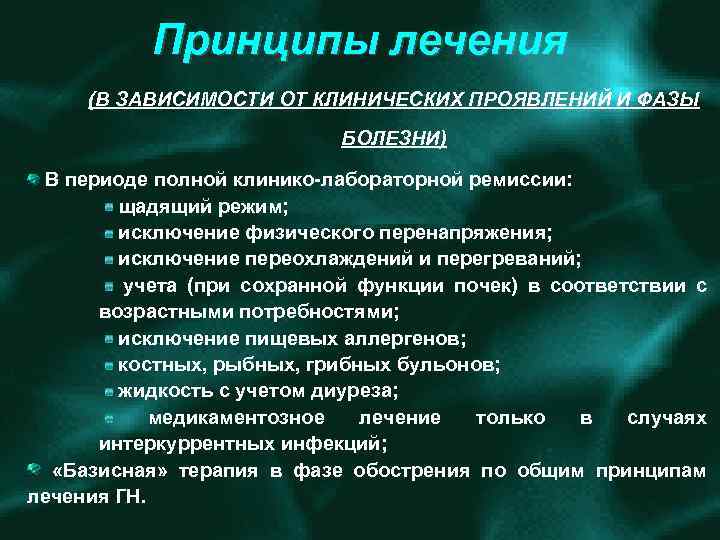 Принципы лечения

(В ЗАВИСИМОСТИ ОТ КЛИНИЧЕСКИХ ПРОЯВЛЕНИЙ И ФАЗЫ БОЛЕЗНИ)

В периоде полной клинико-лабораторной ремиссии:

щадящий режим;

исключение физического перенапряжения;

исключение переохлаждений и перегреваний;

учета (при сохранной функции почек) в соответствии с возрастными потребностями;

исключение пищевых аллергенов;

костных, рыбных, грибных бульонов;

жидкость с учетом диуреза;

медикаментозное лечение только в случаях интеркуррентных инфекций;

«Базисная» терапия в фазе обострения по общим принципам лечения ГН.